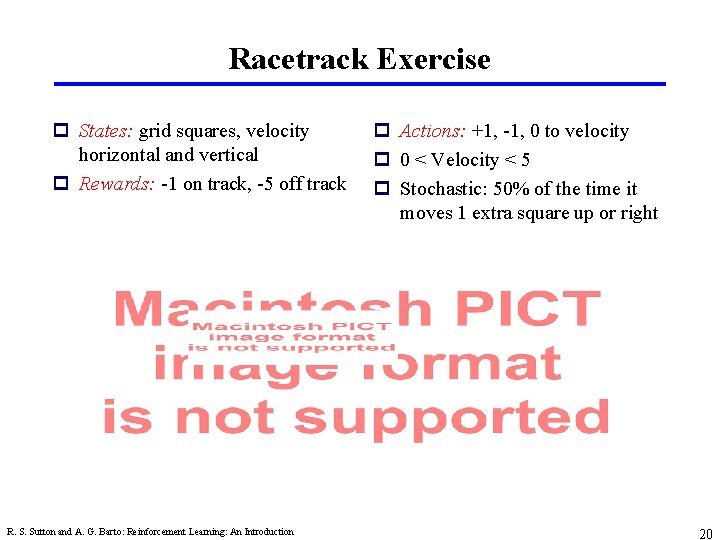 Racetrack Exercise

States: grid squares, velocity horizontal and vertical

Rewards: -1 on track, -5 off track

Actions: +1, -1, 0 to velocity

0 < Velocity < 5

Stochastic: 50% of the time it moves 1 extra square up or right

Macintosh PICT image format is not supported

Macintosh PICT image format is not supported

R. S. Sutton and A. G. Barto: Reinforcement Learning: An Introduction

20